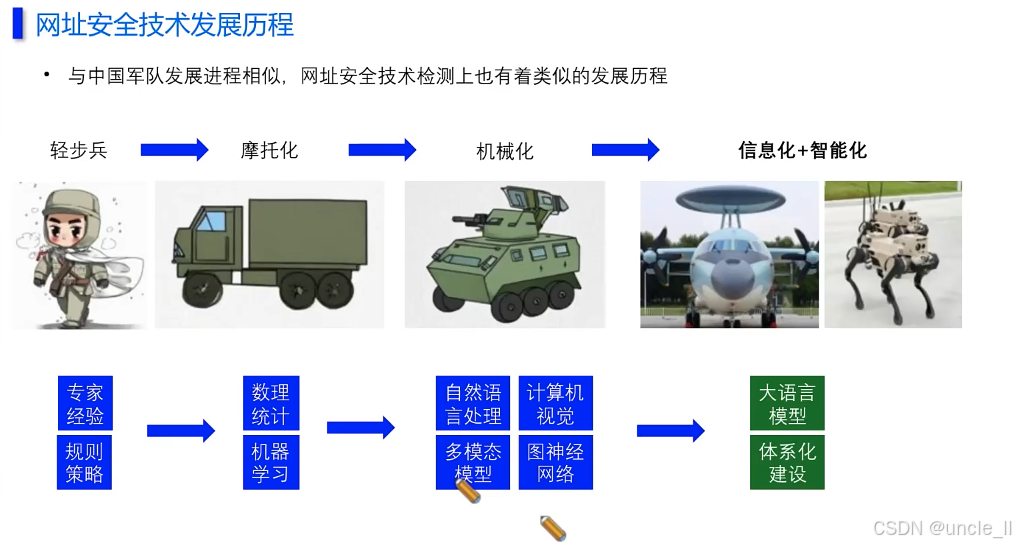 网址安全技术发展历程

• 与中国军队发展进程相似，网址安全技术检测上也有着类似的发展历程

轻步兵

摩托化

机械化

信息化+智能化

专家经验

规则策略

数理统计

机器学习

自然语言处理

计算机视觉

多模态模型

图神经网络

大语言模型

体系化建设

CSDN @uncle_ll